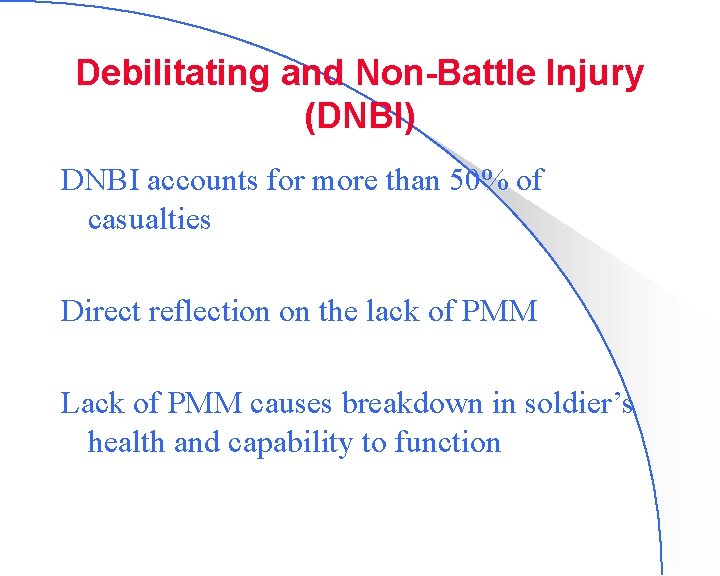 Debilitating and Non-Battle Injury (DNBI)

DNBI accounts for more than 50% of casualties

Direct reflection on the lack of PMM

Lack of PMM causes breakdown in soldier's health and capability to function